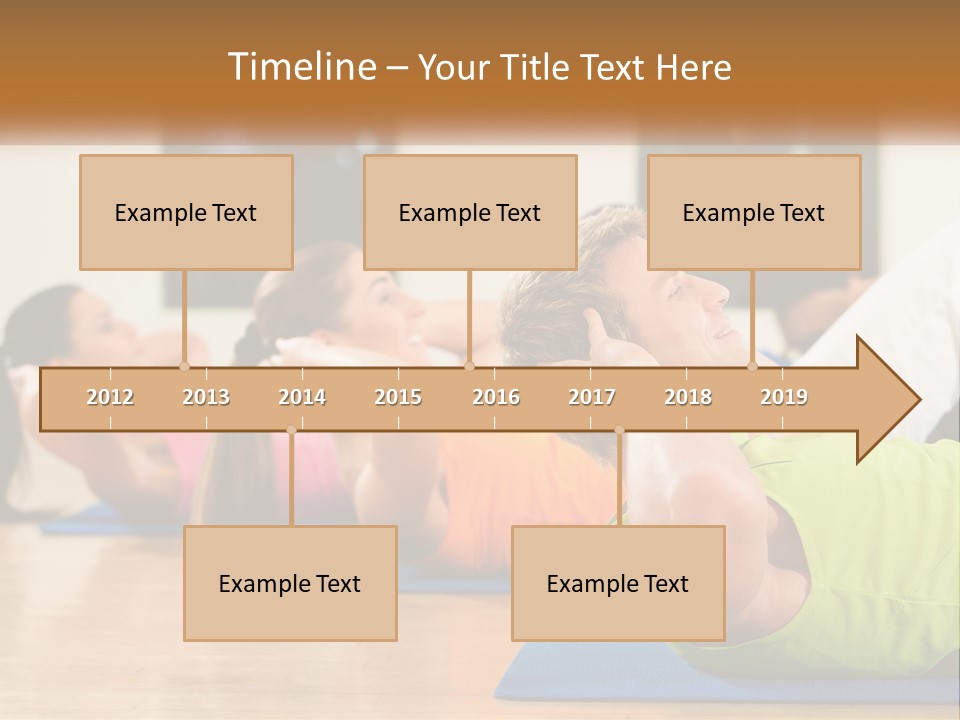 Timeline – Your Title Text Here

Example Text

Example Text

Example Text

2012 2013 2014 2015 2016 2017 2018 2019

Example Text

Example Text